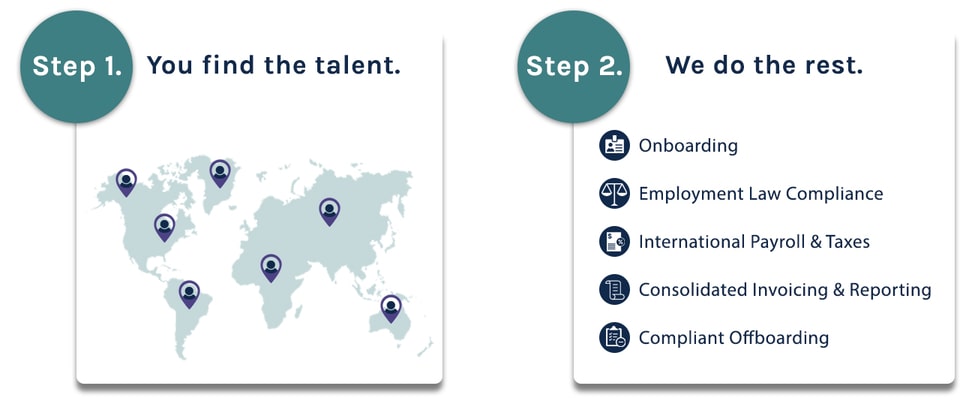 Step 1. You find the talent.

Step 2. We do the rest.

Onboarding

Employment Law Compliance

International Payroll & Taxes

Consolidated Invoicing & Reporting

Compliant Offboarding